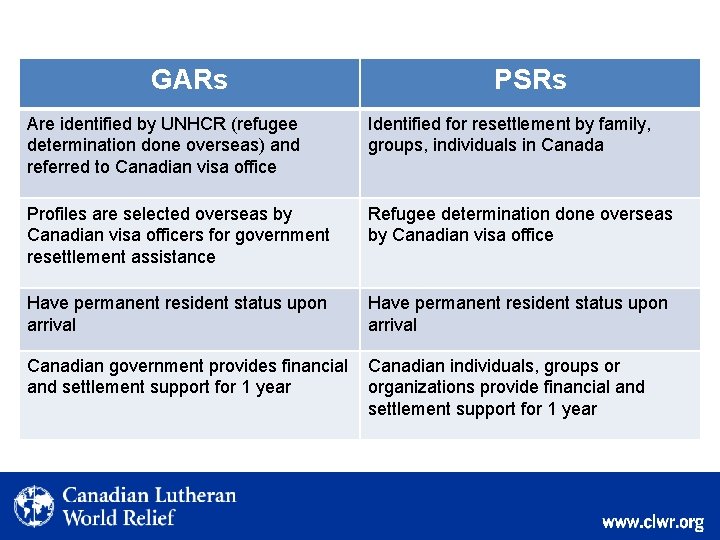 | GARs | PSRs |
|---|---|
| Are identified by UNHCR (refugee determination done overseas) and referred to Canadian visa office | Identified for resettlement by family, groups, individuals in Canada |
| Profiles are selected overseas by Canadian visa officers for government resettlement assistance | Refugee determination done overseas by Canadian visa office |
| Have permanent resident status upon arrival | Have permanent resident status upon arrival |
| Canadian government provides financial and settlement support for 1 year | Canadian individuals, groups or organizations provide financial and settlement support for 1 year |

Canadian Lutheran World Relief

www.clwr.org